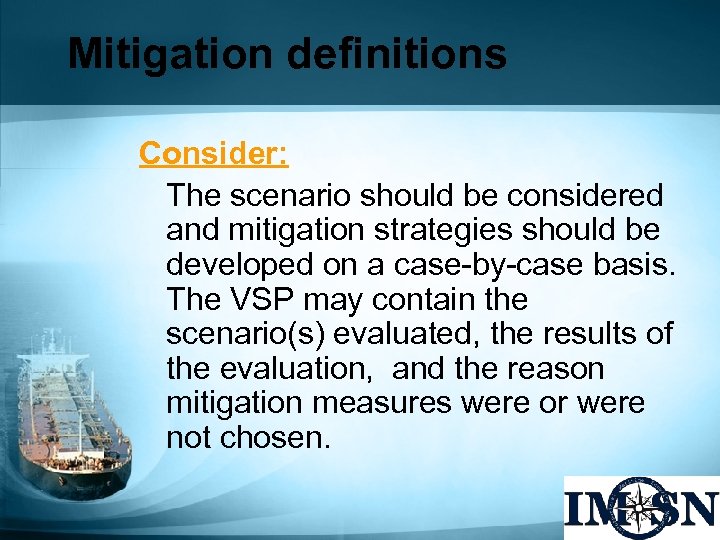 Mitigation definitions

Consider:

The scenario should be considered and mitigation strategies should be developed on a case-by-case basis. The VSP may contain the scenario(s) evaluated, the results of the evaluation, and the reason mitigation measures were or were not chosen.

IMSN